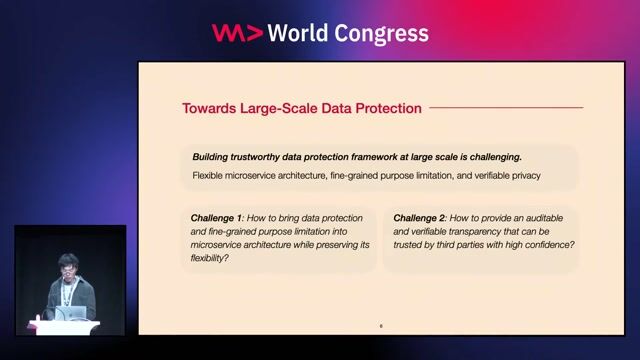 World Congress

Towards Large-Scale Data Protection

Building trustworthy data protection framework at large scale is challenging.

Flexible microservice architecture, fine-grained purpose limitation, and verifiable privacy

Challenge 1: How to bring data protection and fine-grained purpose limitation into microservice architecture while preserving its flexibility?

Challenge 2: How to provide an auditable and verifiable transparency that can be trusted by third parties with high confidence?

6